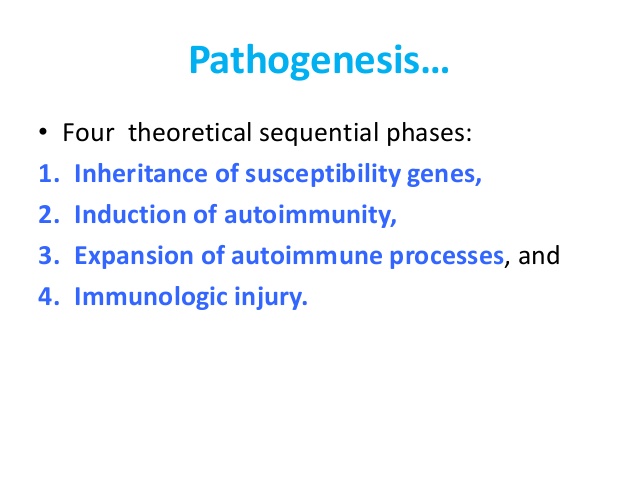 Pathogenesis…

• Four theoretical sequential phases:

1. Inheritance of susceptibility genes,
2. Induction of autoimmunity,
3. Expansion of autoimmune processes, and
4. Immunologic injury.